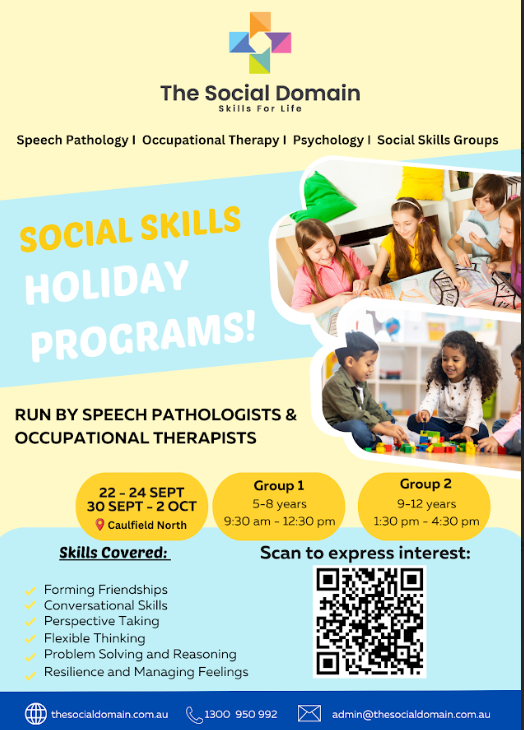 The Social Domain
Skills For Life

Speech Pathology I Occupational Therapy I Psychology I Social Skills Groups

SOCIAL SKILLS
HOLIDAY
PROGRAMS!

RUN BY SPEECH PATHOLOGISTS & OCCUPATIONAL THERAPISTS

22 - 24 SEPT
30 SEPT - 2 OCT
Caulfield North

Group 1
5-8 years
9:30 am - 12:30 pm

Group 2
9-12 years
1:30 pm - 4:30 pm

Skills Covered:

Forming Friendships
Conversational Skills
Perspective Taking
Flexible Thinking
Problem Solving and Reasoning
Resilience and Managing Feelings

Scan to express interest:

thesocialdomain.com.au
1300 950 992
admin@thesocialdomain.com.au